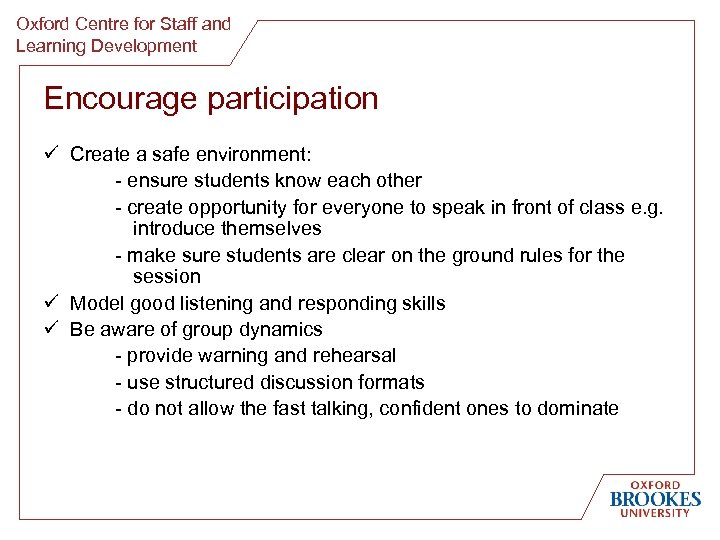 Oxford Centre for Staff and Learning Development

Encourage participation

✓ Create a safe environment:

- ensure students know each other

- create opportunity for everyone to speak in front of class e.g. introduce themselves

- make sure students are clear on the ground rules for the session

✓ Model good listening and responding skills

✓ Be aware of group dynamics

- provide warning and rehearsal

- use structured discussion formats

- do not allow the fast talking, confident ones to dominate

OXFORD BROOKES UNIVERSITY